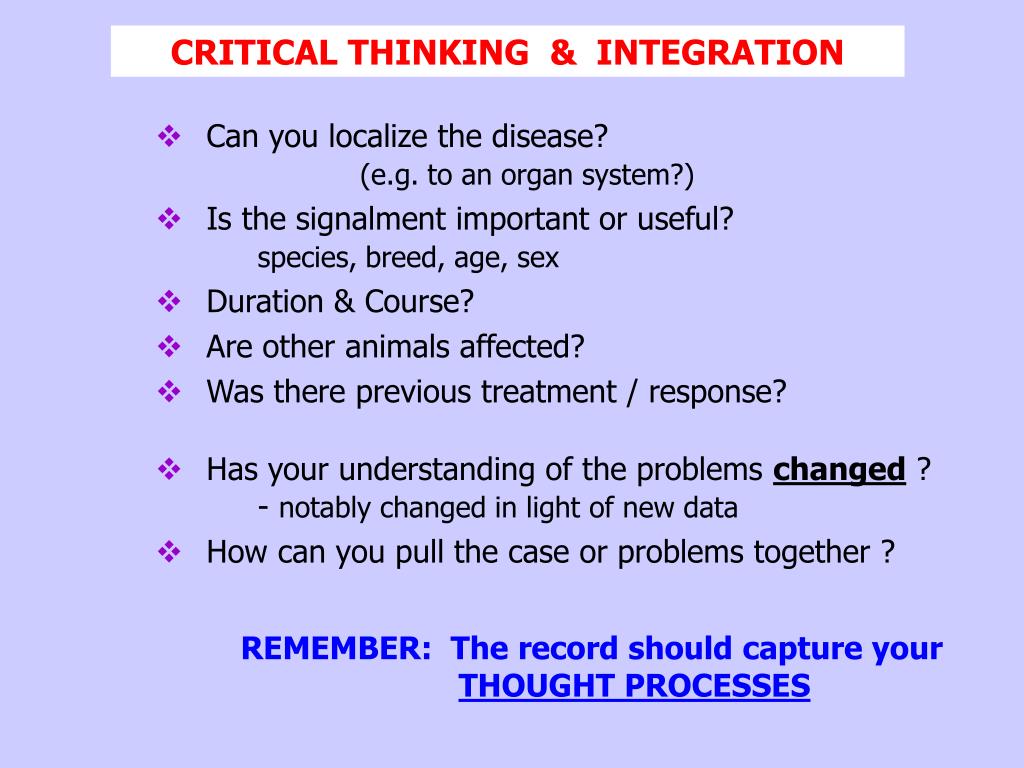 CRITICAL THINKING & INTEGRATION

❖ Can you localize the disease?
(e.g. to an organ system?)

❖ Is the signalment important or useful?
species, breed, age, sex

❖ Duration & Course?

❖ Are other animals affected?

❖ Was there previous treatment / response?

❖ Has your understanding of the problems changed ?
- notably changed in light of new data

❖ How can you pull the case or problems together ?

REMEMBER: The record should capture your THOUGHT PROCESSES